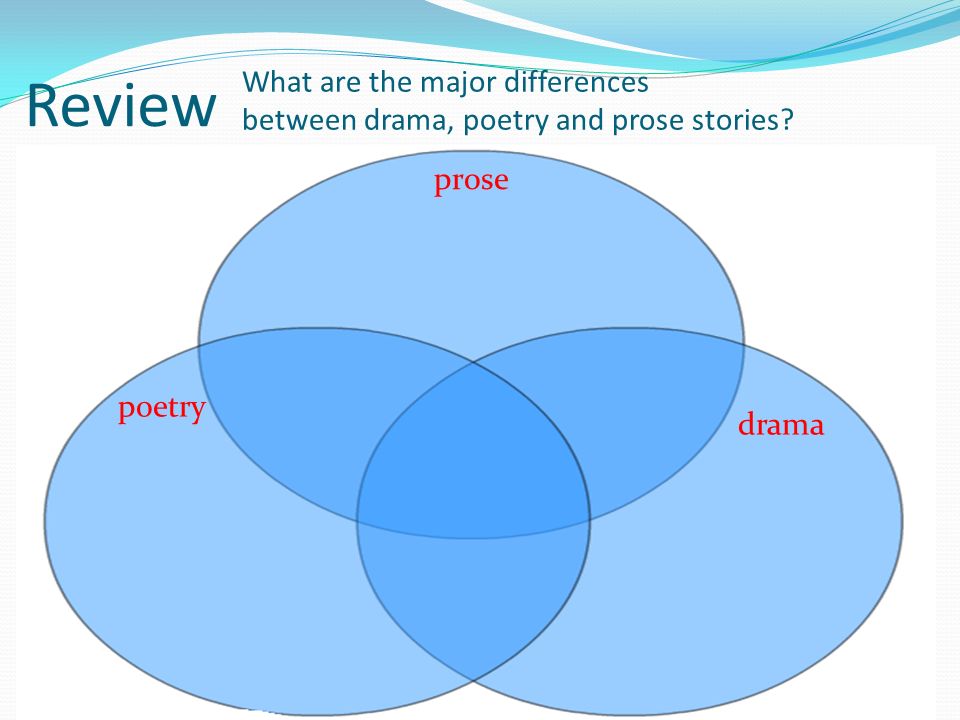 Review

What are the major differences between drama, poetry and prose stories?

prose

poetry

drama